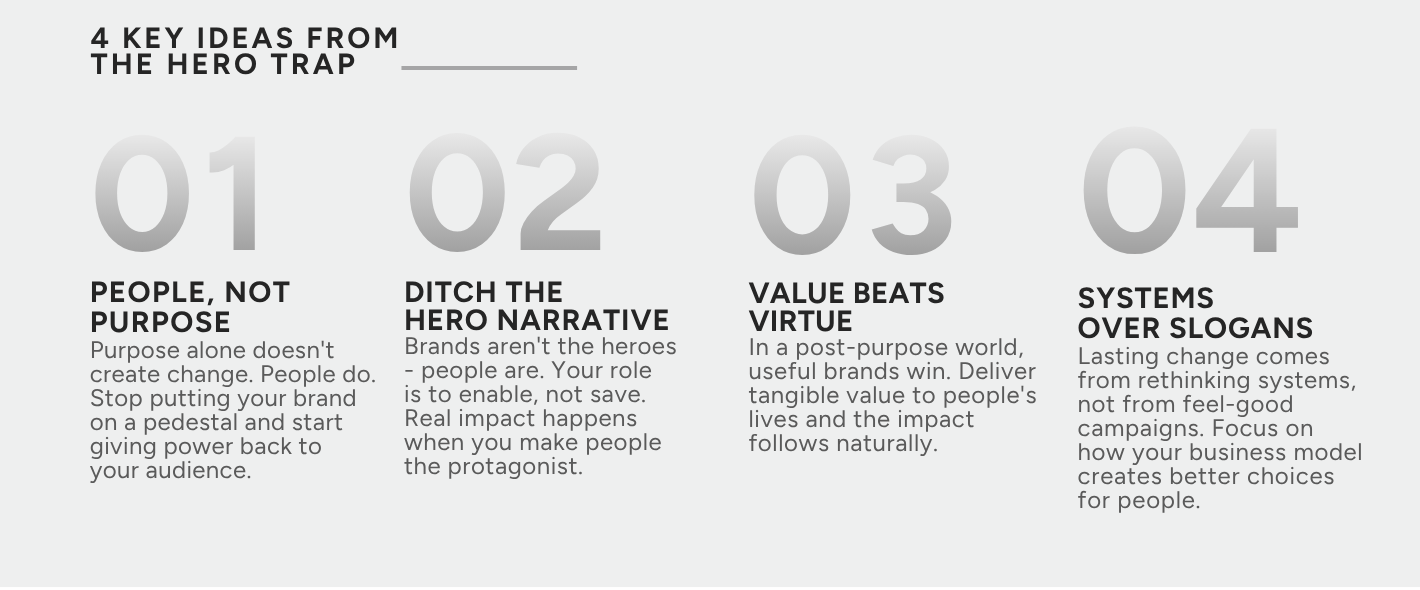 4 KEY IDEAS FROM THE HERO TRAP

01

PEOPLE, NOT PURPOSE

Purpose alone doesn't create change. People do. Stop putting your brand on a pedestal and start giving power back to your audience.

02

DITCH THE HERO NARRATIVE

Brands aren't the heroes - people are. Your role is to enable, not save. Real impact happens when you make people the protagonist.

03

VALUE BEATS VIRTUE

In a post-purpose world, useful brands win. Deliver tangible value to people's lives and the impact follows naturally.

04

SYSTEMS OVER SLOGANS

Lasting change comes from rethinking systems, not from feel-good campaigns. Focus on how your business model creates better choices for people.